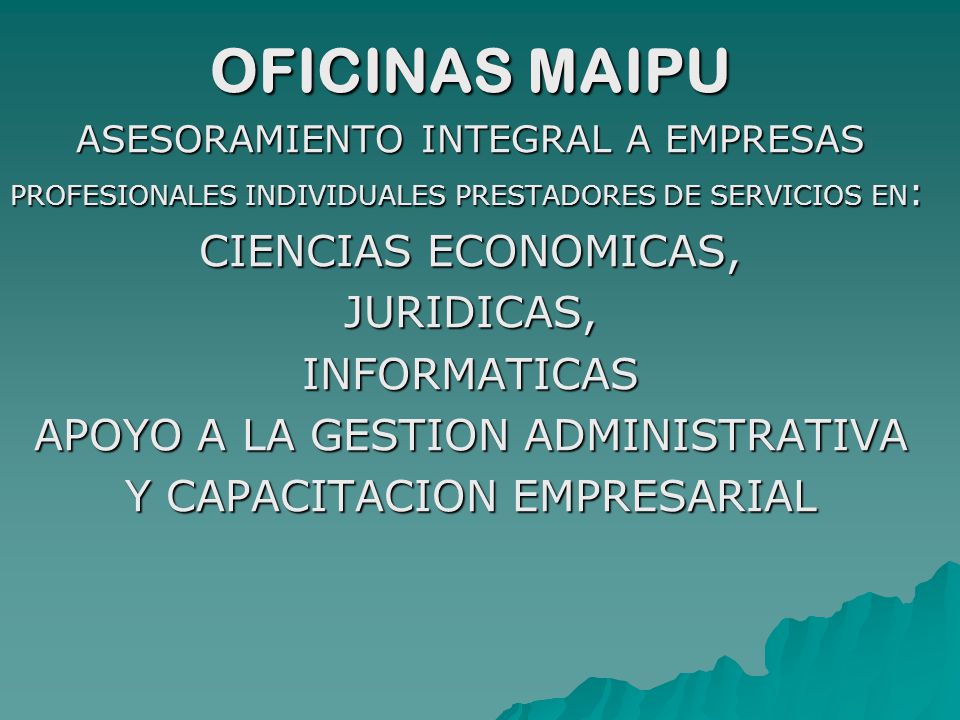 OFICINAS MAIPU

ASESORAMIENTO INTEGRAL A EMPRESAS

PROFESIONALES INDIVIDUALES PRESTADORES DE SERVICIOS EN:

CIENCIAS ECONOMICAS,

JURIDICAS,

INFORMATICAS

APOYO A LA GESTION ADMINISTRATIVA

Y CAPACITACION EMPRESARIAL